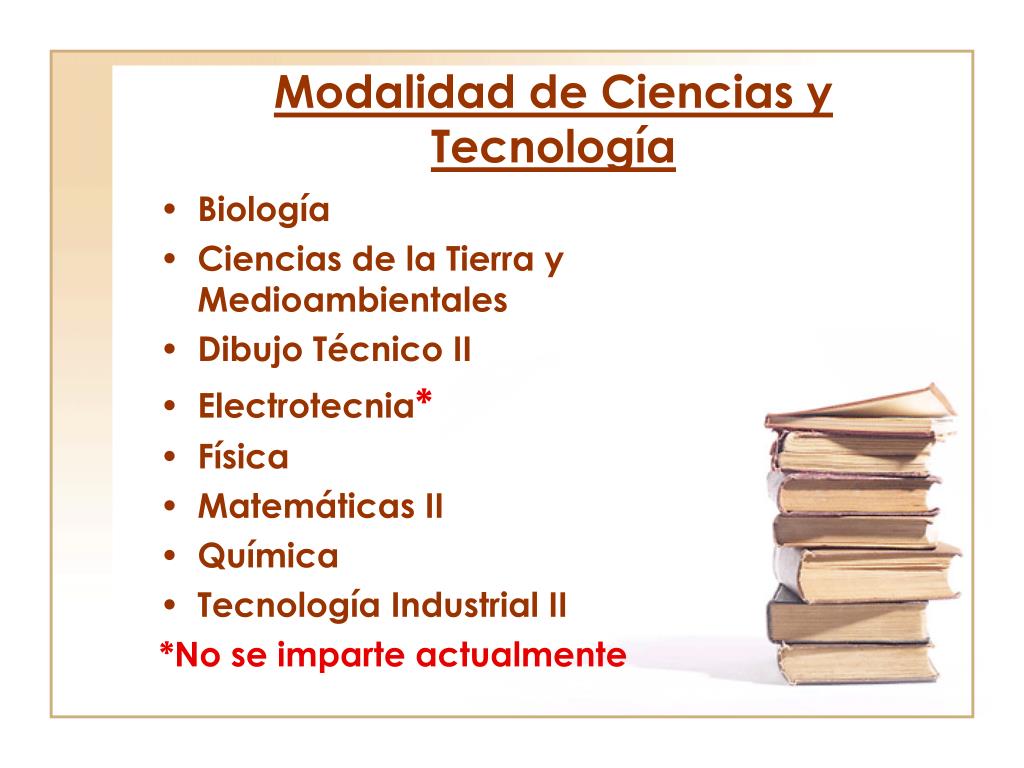 Modalidad de Ciencias y Tecnología

• Biología
• Ciencias de la Tierra y Medioambientales
• Dibujo Técnico II
• Electrotecnia*
• Física
• Matemáticas II
• Química
• Tecnología Industrial II

*No se imparte actualmente